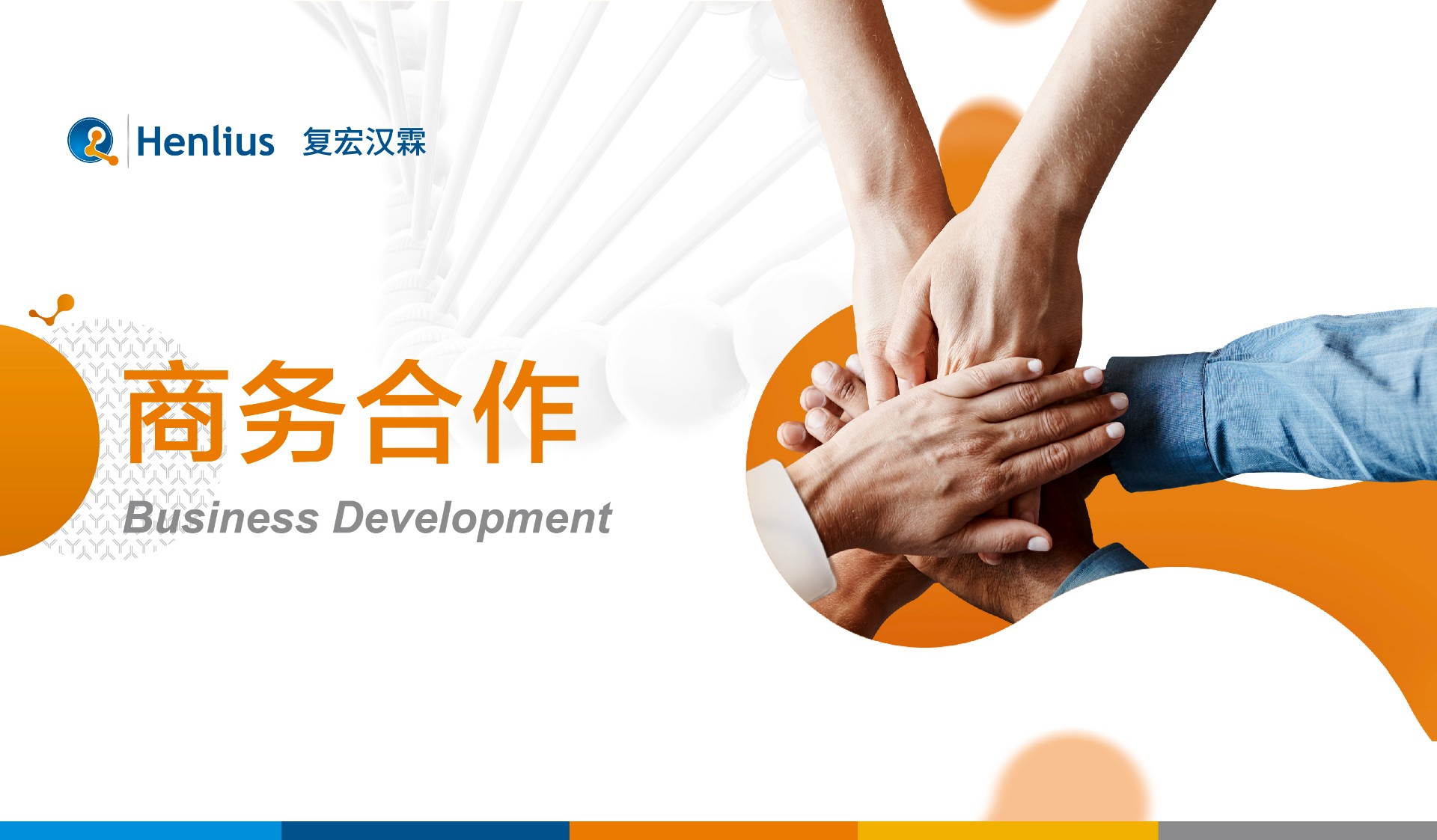 Henlius 复宏汉霖

商务合作

Business Development